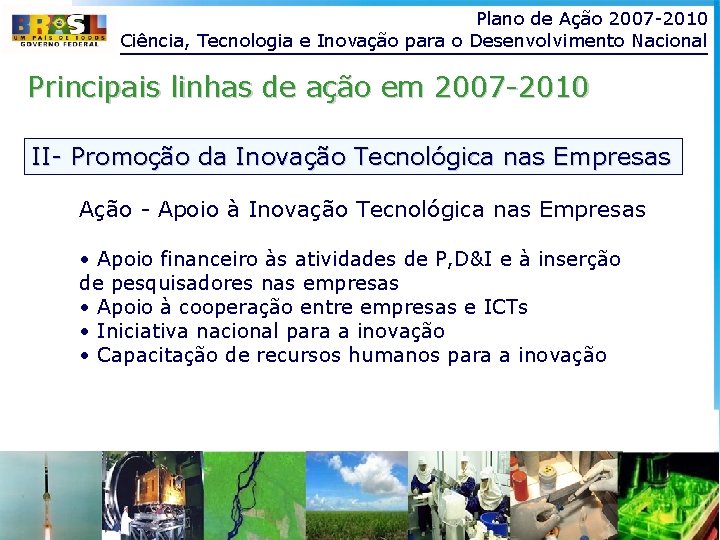 BRASIL
UM PAÍS DE TODOS
GOVERNO FEDERAL

Plano de Ação 2007-2010
Ciência, Tecnologia e Inovação para o Desenvolvimento Nacional

Principais linhas de ação em 2007-2010

II- Promoção da Inovação Tecnológica nas Empresas

Ação - Apoio à Inovação Tecnológica nas Empresas

• Apoio financeiro às atividades de P,D&I e à inserção de pesquisadores nas empresas
• Apoio à cooperação entre empresas e ICTs
• Iniciativa nacional para a inovação
• Capacitação de recursos humanos para a inovação